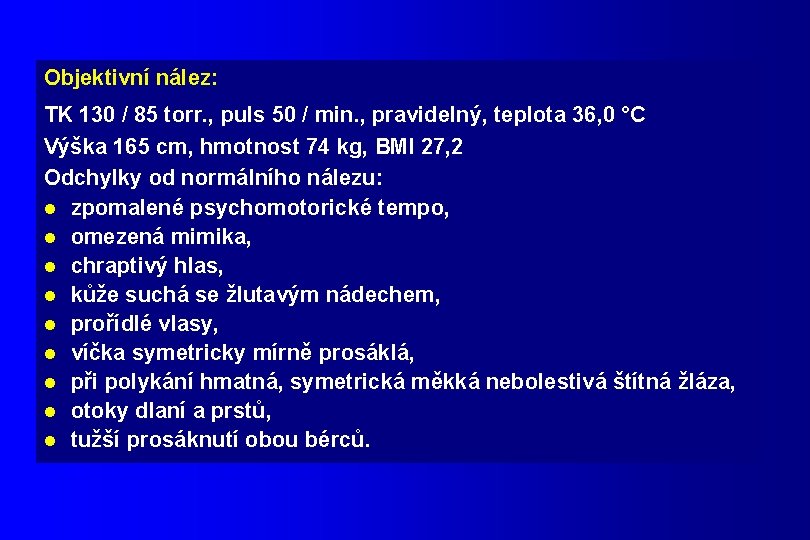 Objektivní nález:

TK 130 / 85 torr., puls 50 / min., pravidelný, teplota 36,0 °C

Výška 165 cm, hmotnost 74 kg, BMI 27,2

Odchylky od normálního nálezu:

- zpomalené psychomotorické tempo,
- omezená mimika,
- chraptivý hlas,
- kůže suchá se žlutavým nádechem,
- prořídlé vlasy,
- víčka symetricky mírně prosáklá,
- při polykání hmatná, symetrická měkká nebolestivá štítná žláza,
- otoky dlaní a prstů,
- tužší prosáknutí obou bérců.